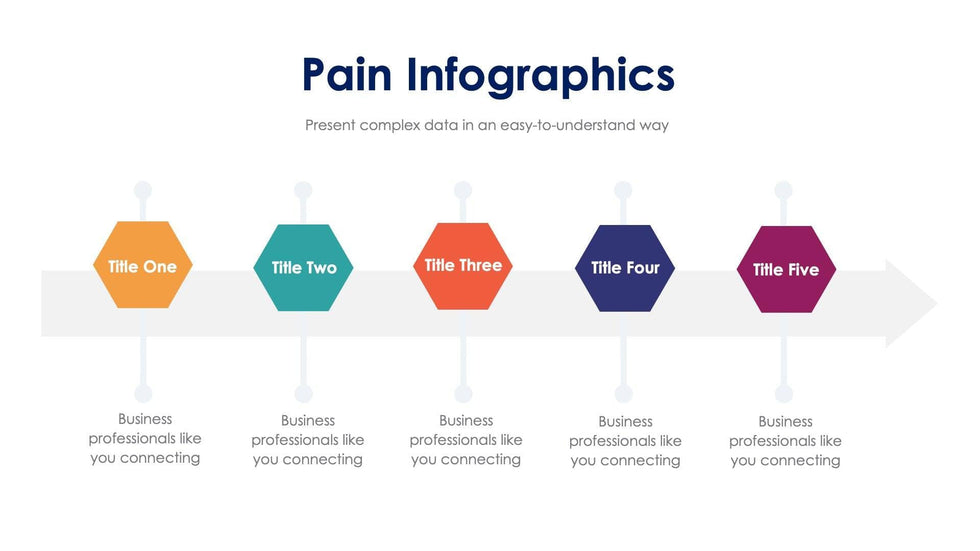 Pain Infographics

Present complex data in an easy-to-understand way

Title One

Title Two

Title Three

Title Four

Title Five

Business professionals like you connecting

Business professionals like you connecting

Business professionals like you connecting

Business professionals like you connecting

Business professionals like you connecting